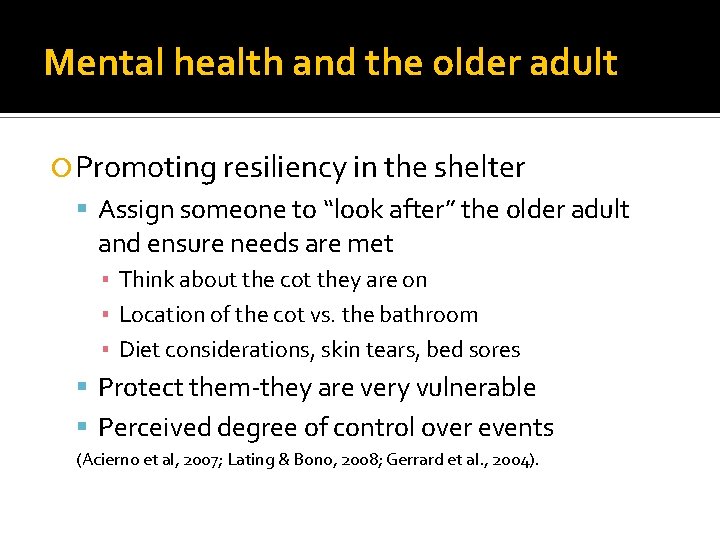 Mental health and the older adult

Promoting resiliency in the shelter

Assign someone to “look after” the older adult and ensure needs are met

Think about the cot they are on

Location of the cot vs. the bathroom

Diet considerations, skin tears, bed sores

Protect them-they are very vulnerable

Perceived degree of control over events

(Acierno et al, 2007; Lating & Bono, 2008; Gerrard et al., 2004).